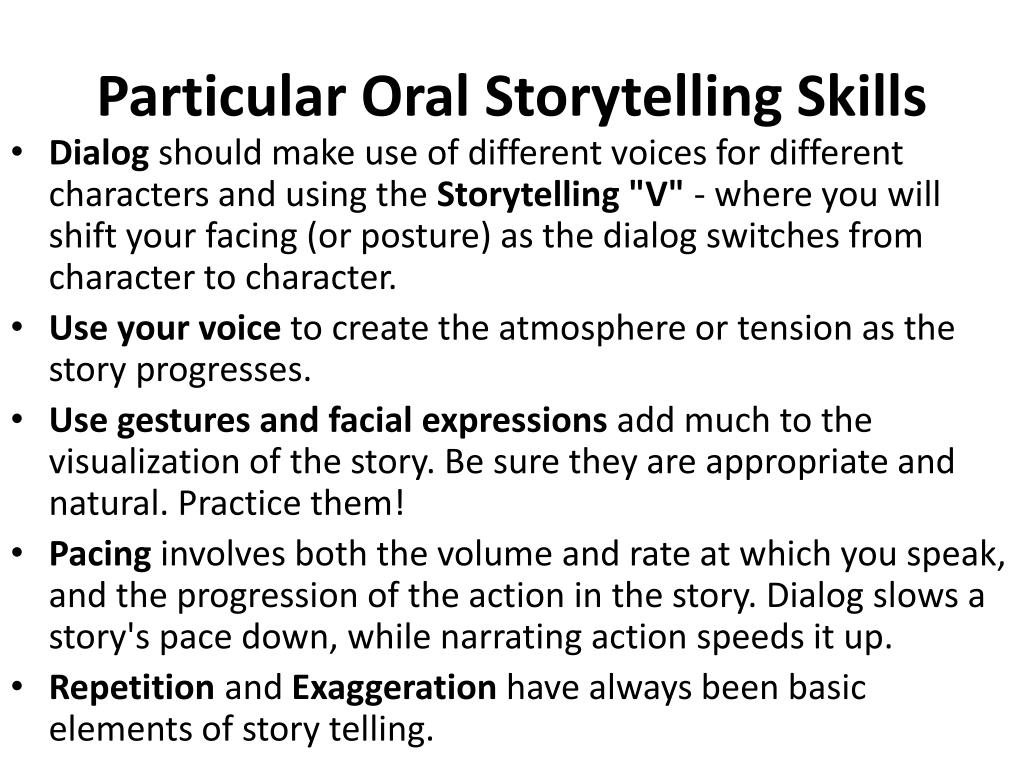 Particular Oral Storytelling Skills

• Dialog should make use of different voices for different characters and using the Storytelling "V" - where you will shift your facing (or posture) as the dialog switches from character to character.

• Use your voice to create the atmosphere or tension as the story progresses.

• Use gestures and facial expressions add much to the visualization of the story. Be sure they are appropriate and natural. Practice them!

• Pacing involves both the volume and rate at which you speak, and the progression of the action in the story. Dialog slows a story's pace down, while narrating action speeds it up.

• Repetition and Exaggeration have always been basic elements of story telling.